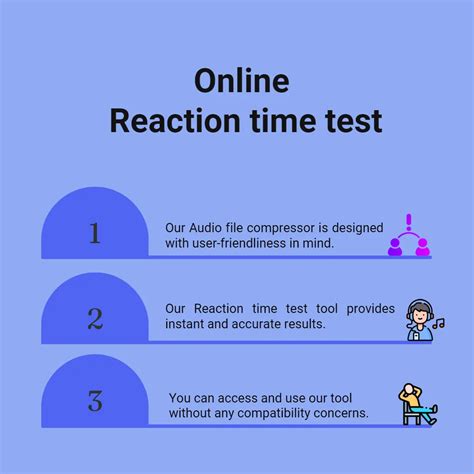 Online
Reaction time test

1

Our Audio file compressor is designed with user-friendliness in mind.

2

Our Reaction time test tool provides instant and accurate results.

3

You can access and use our tool without any compatibility concerns.